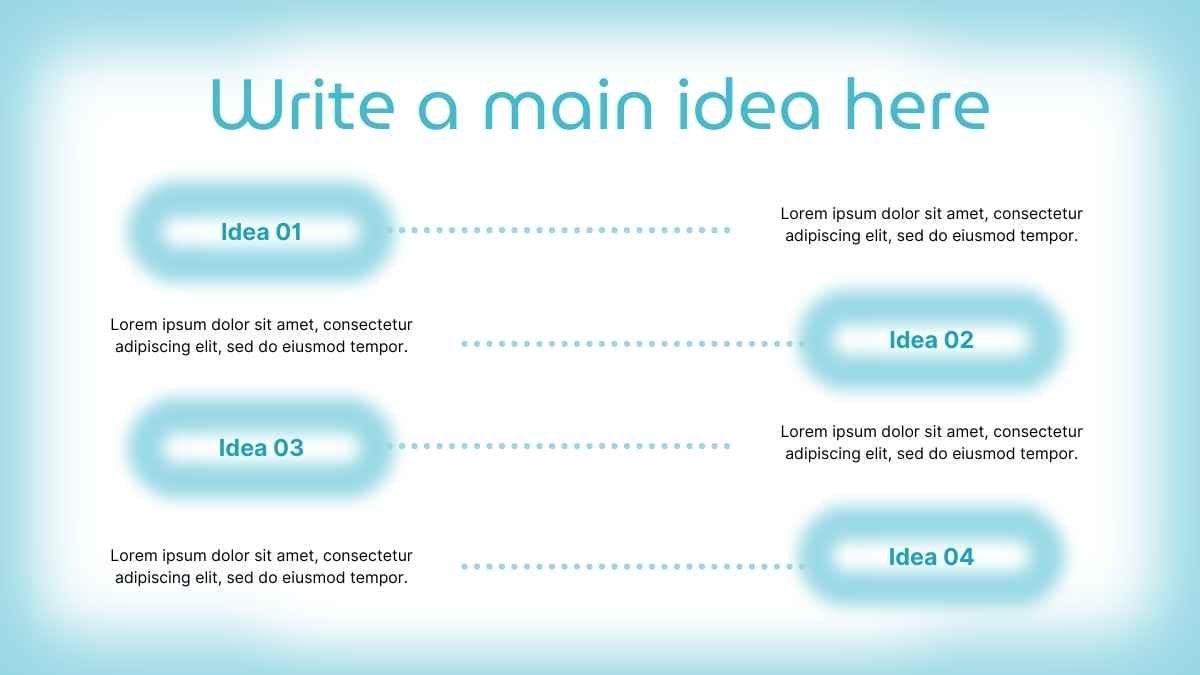 Write a main idea here

Idea 01

Lorem ipsum dolor sit amet, consectetur adipiscing elit, sed do eiusmod tempor.

Lorem ipsum dolor sit amet, consectetur adipiscing elit, sed do eiusmod tempor.

Idea 02

Idea 03

Lorem ipsum dolor sit amet, consectetur adipiscing elit, sed do eiusmod tempor.

Lorem ipsum dolor sit amet, consectetur adipiscing elit, sed do eiusmod tempor.

Idea 04